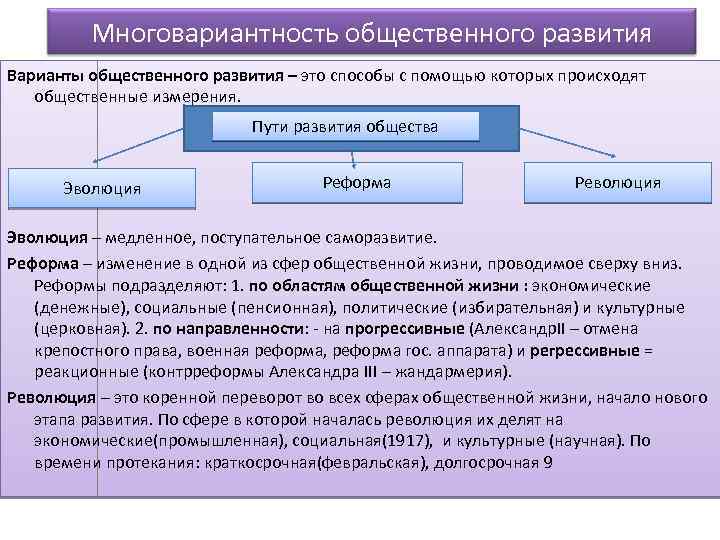 Многовариантность общественного развития

Варианты общественного развития – это способы с помощью которых происходят общественные измерения.

Пути развития общества

Эволюция

Реформа

Революция

Эволюция – медленное, поступательное саморазвитие.

Реформа – изменение в одной из сфер общественной жизни, проводимое сверху вниз. Реформы подразделяют: 1. по областям общественной жизни : экономические (денежные), социальные (пенсионная), политические (избирательная) и культурные (церковная). 2. по направленности: - на прогрессивные (АлександрII – отмена крепостного права, военная реформа, реформа гос. аппарата) и регрессивные = реакционные (контрреформы Александра III – жандармерия).

Революция – это коренной переворот во всех сферах общественной жизни, начало нового этапа развития. По сфере в которой началась революция их делят на экономические(промышленная), социальная(1917), и культурные (научная). По времени протекания: краткосрочная(февральская), долгосрочная 9